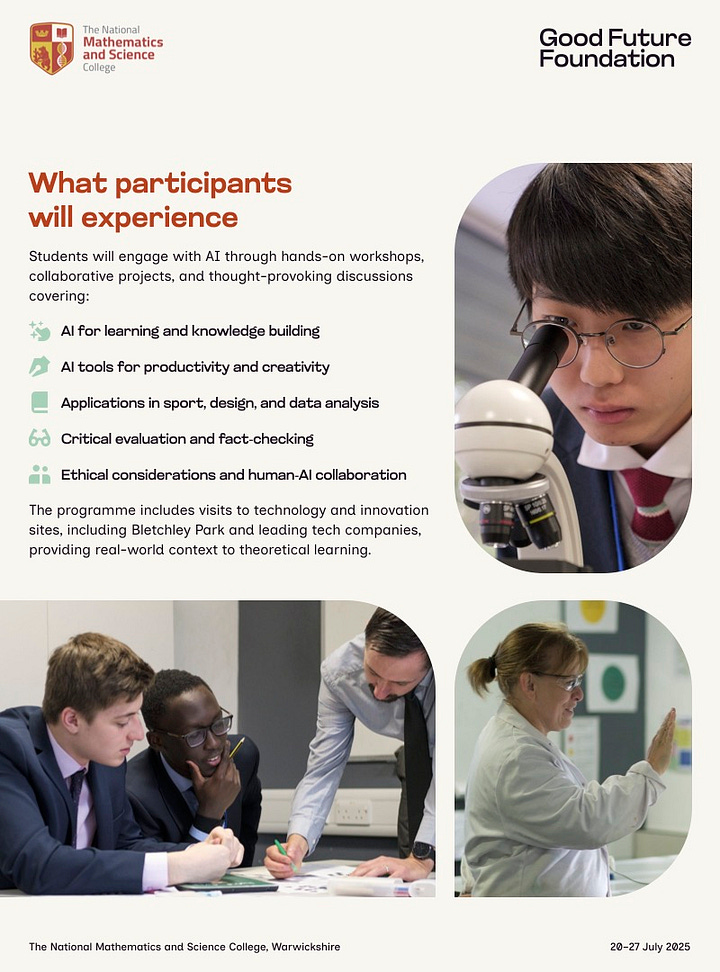 The National Mathematics and Science College

Good Future Foundation

What participants will experience

Students will engage with AI through hands-on workshops, collaborative projects, and thought-provoking discussions covering:

AI for learning and knowledge building

AI tools for productivity and creativity

Applications in sport, design, and data analysis

Critical evaluation and fact-checking

Ethical considerations and human-AI collaboration

The programme includes visits to technology and innovation sites, including Bletchley Park and leading tech companies, providing real-world context to theoretical learning.

The National Mathematics and Science College, Warwickshire

20–27 July 2025